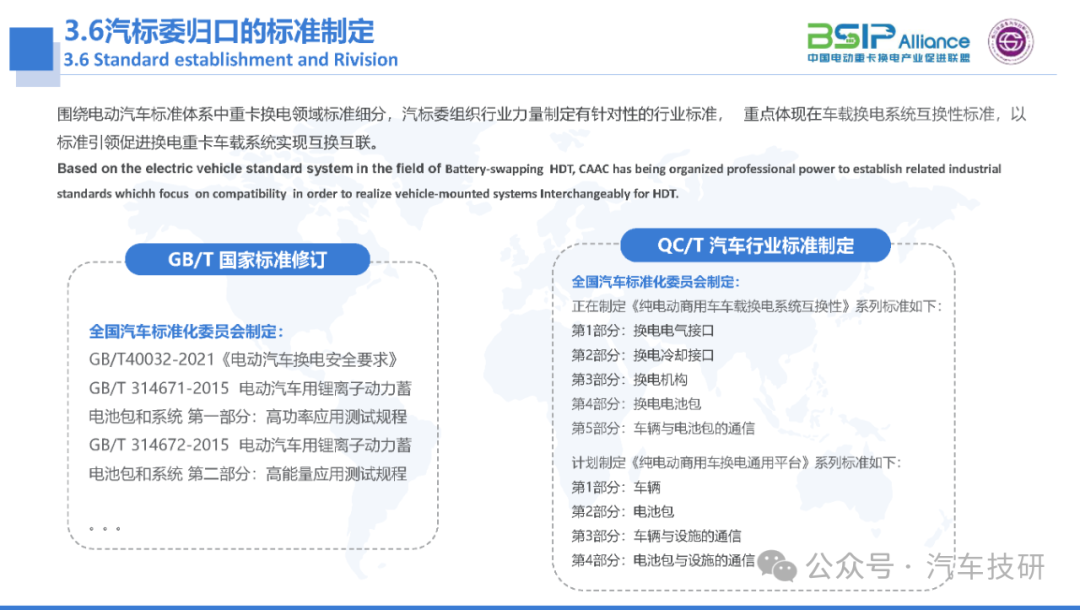 3.6汽标委归口的标准制定
3.6 Standard establishment and Rivision

BSIP Alliance
中国电动重卡换电产业促进联盟

围绕电动汽车标准体系中重卡换电领域标准细分，汽标委组织行业力量制定有针对性的行业标准， 重点体现在车载换电系统互换性标准，以标准引领促进换电重卡车载系统实现互换互联。
Based on the electric vehicle standard system in the field of Battery-swapping HDT, CAAC has being organized professional power to establish related industrial standards whichh focus on compatibility in order to realize vehicle-mounted systems Interchangeably for HDT.

GB/T 国家标准修订

全国汽车标准化委员会制定：
GB/T40032-2021《电动汽车换电安全要求》
GB/T 314671-2015 电动汽车用锂离子动力蓄电池包和系统 第一部分：高功率应用测试规程
GB/T 314672-2015 电动汽车用锂离子动力蓄电池包和系统 第二部分：高能量应用测试规程
。。。

QC/T 汽车行业标准制定

全国汽车标准化委员会制定：
正在制定《纯电动商用车车载换电系统互换性》系列标准如下：
第1部分：换电电气接口
第2部分：换电冷却接口
第3部分：换电机构
第4部分：换电电池包
第5部分：车辆与电池包的通信

计划制定《纯电动商用车换电通用平台》系列标准如下：
第1部分：车辆
第2部分：电池包
第3部分：车辆与设施的通信
第4部分：电池包与设施的通信

公众号 · 汽车技研